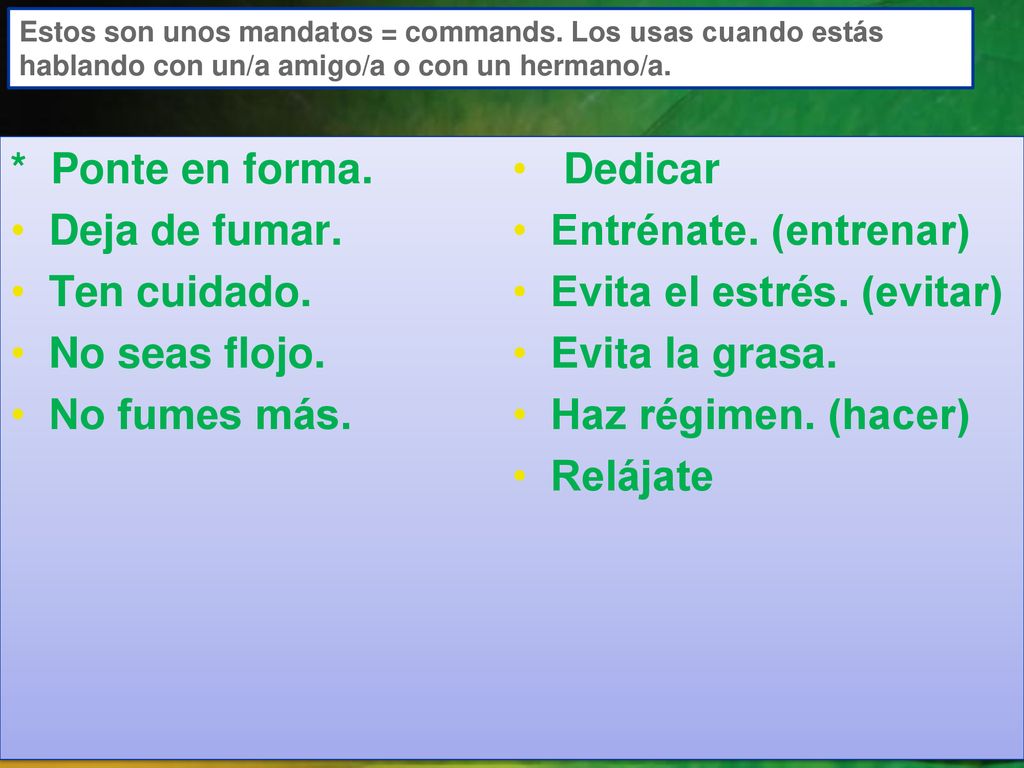 Estos son unos mandatos = commands. Los usas cuando estás hablando con un/a amigo/a o con un hermano/a.

* Ponte en forma.
• Deja de fumar.
• Ten cuidado.
• No seas flojo.
• No fumes más.

• Dedicar
• Entrénate. (entrenar)
• Evita el estrés. (evitar)
• Evita la grasa.
• Haz régimen. (hacer)
• Relájate